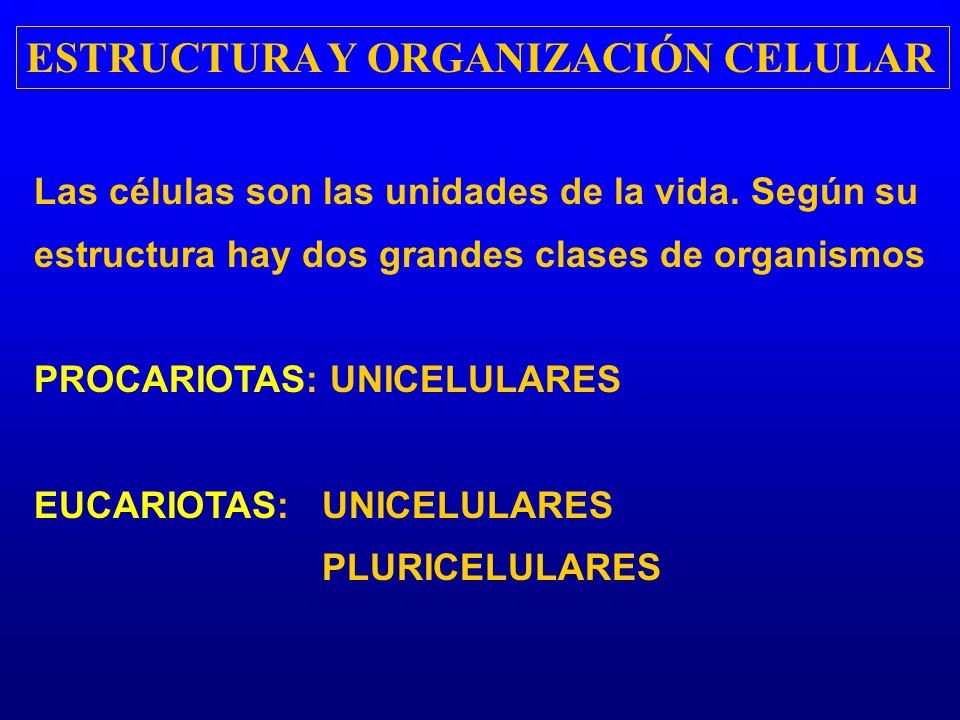 ESTRUCTURA Y ORGANIZACIÓN CELULAR

Las células son las unidades de la vida. Según su estructura hay dos grandes clases de organismos

PROCARIOTAS: UNICELULARES

EUCARIOTAS: UNICELULARES
PLURICELULARES